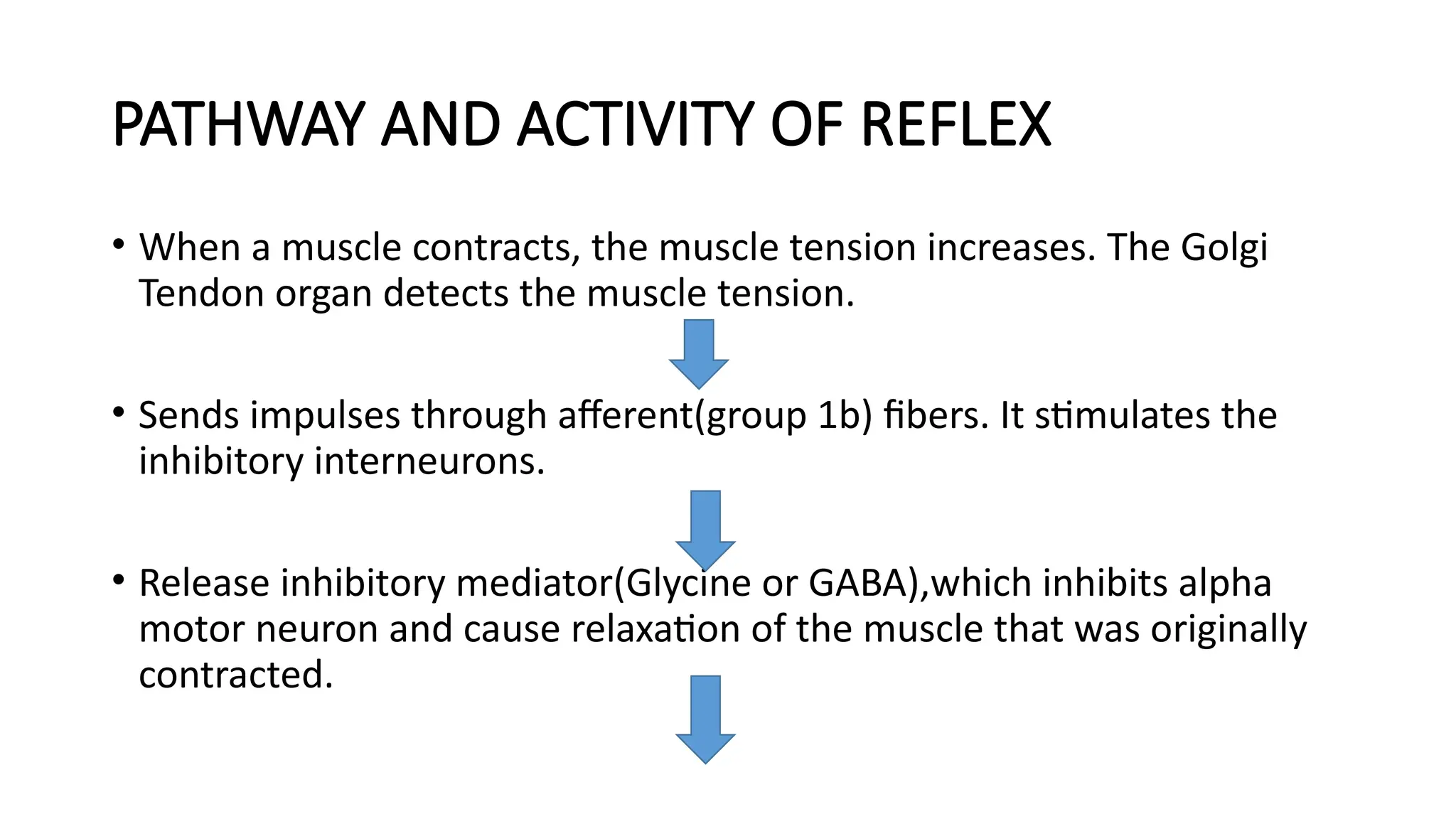 PATHWAY AND ACTIVITY OF REFLEX

• When a muscle contracts, the muscle tension increases. The Golgi Tendon organ detects the muscle tension.

• Sends impulses through afferent(group 1b) fibers. It stimulates the inhibitory interneurons.

• Release inhibitory mediator(Glycine or GABA),which inhibits alpha motor neuron and cause relaxation of the muscle that was originally contracted.